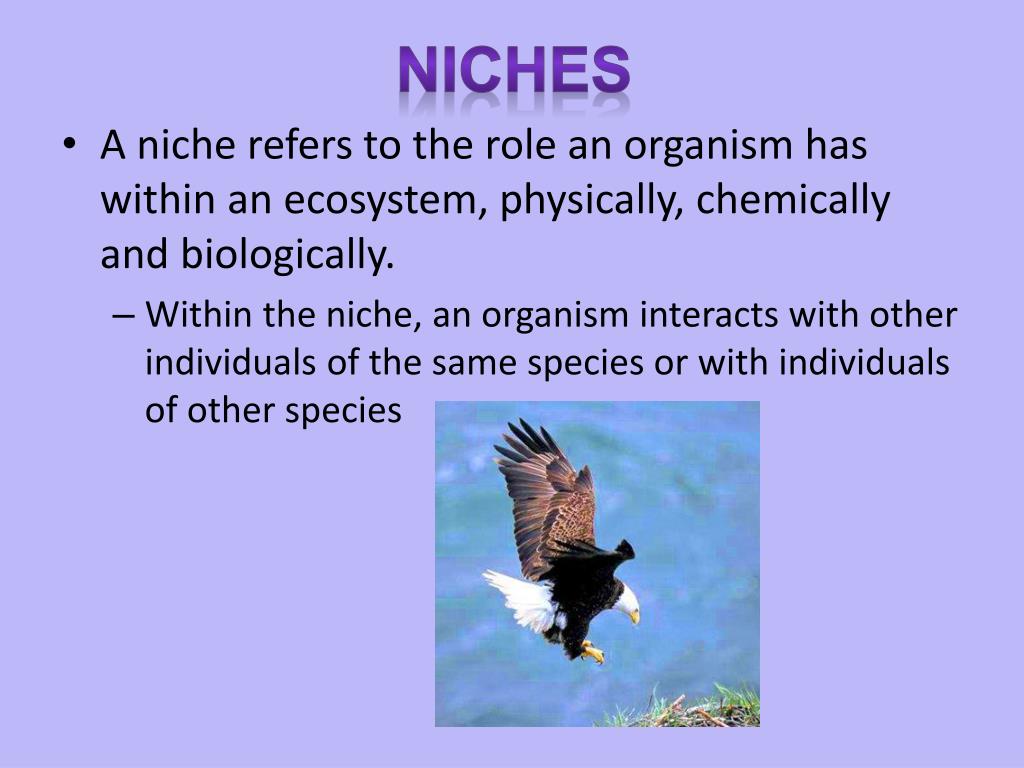 NICHES

• A niche refers to the role an organism has within an ecosystem, physically, chemically and biologically.

– Within the niche, an organism interacts with other individuals of the same species or with individuals of other species